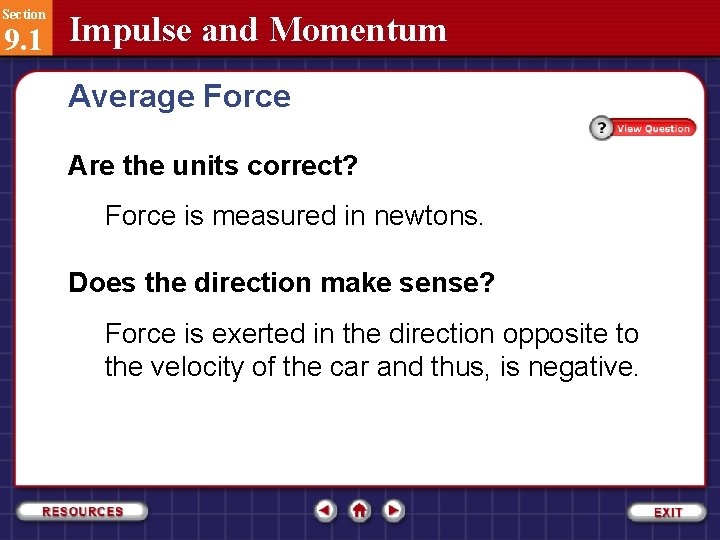 Section
9.1
Impulse and Momentum

Average Force

? View Question

Are the units correct?

Force is measured in newtons.

Does the direction make sense?

Force is exerted in the direction opposite to the velocity of the car and thus, is negative.

RESOURCES

EXIT